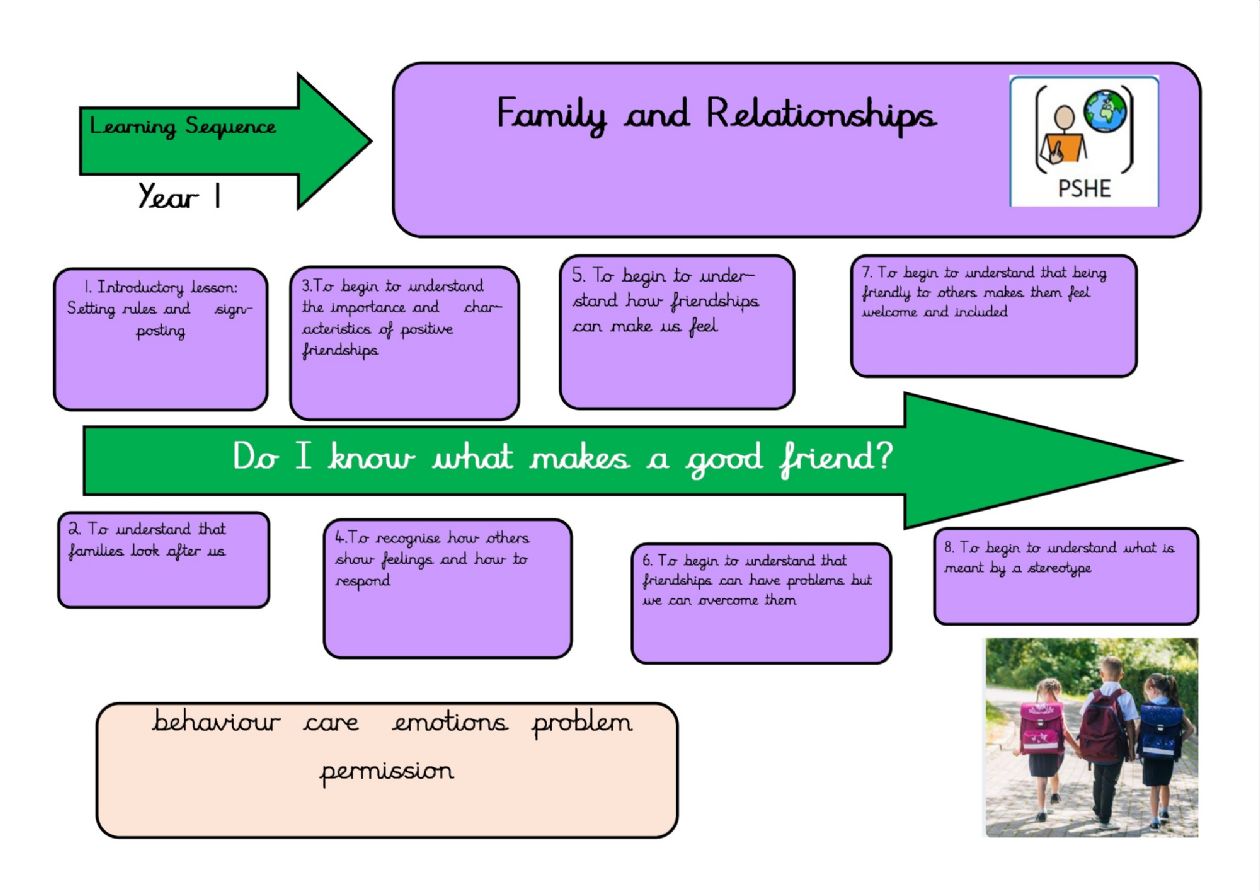 Learning Sequence

Year 1

Family and Relationships

PSHE

1. Introductory lesson: Setting rules and signposting

3.To begin to understand the importance and characteristics of positive friendships

5. To begin to understand how friendships can make us feel

7. To begin to understand that being friendly to others makes them feel welcome and included

Do I know what makes a good friend?

2. To understand that families look after us

4.To recognise how others show feelings and how to respond

6. To begin to understand that friendships can have problems but we can overcome them

8. To begin to understand what is meant by a stereotype

behaviour care emotions problem permission